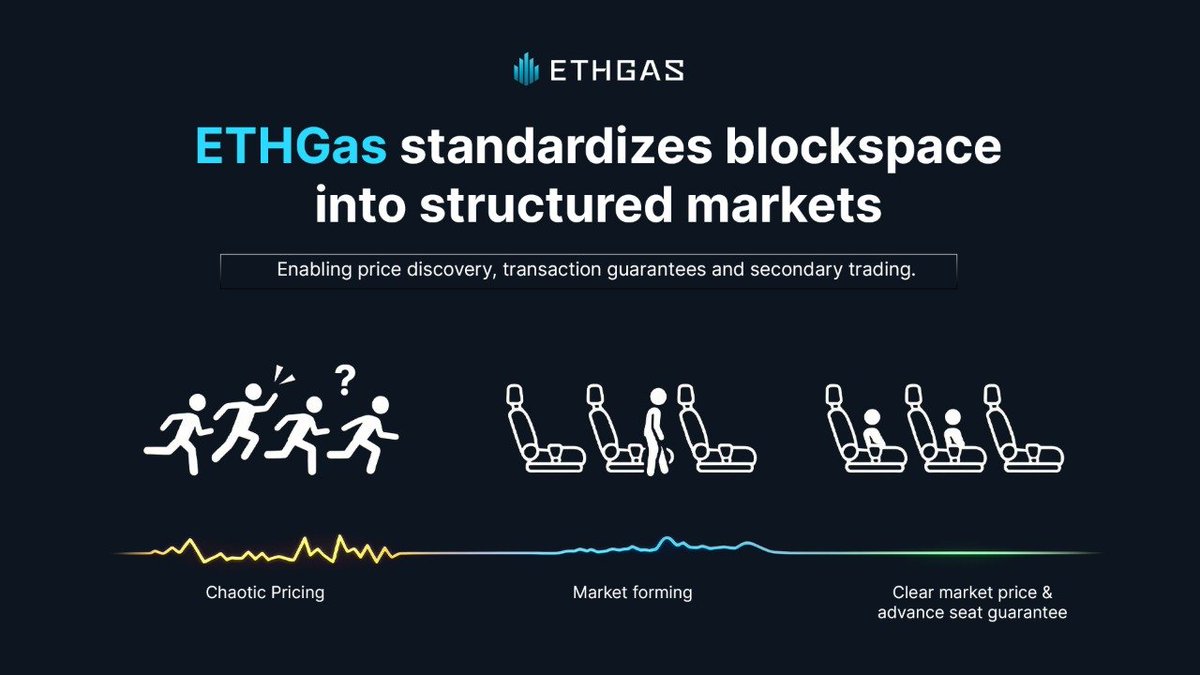 ETHGAS

ETHGas standardizes blockspace into structured markets

Enabling price discovery, transaction guarantees and secondary trading.

?

Chaotic Pricing

Market forming

Clear market price & advance seat guarantee